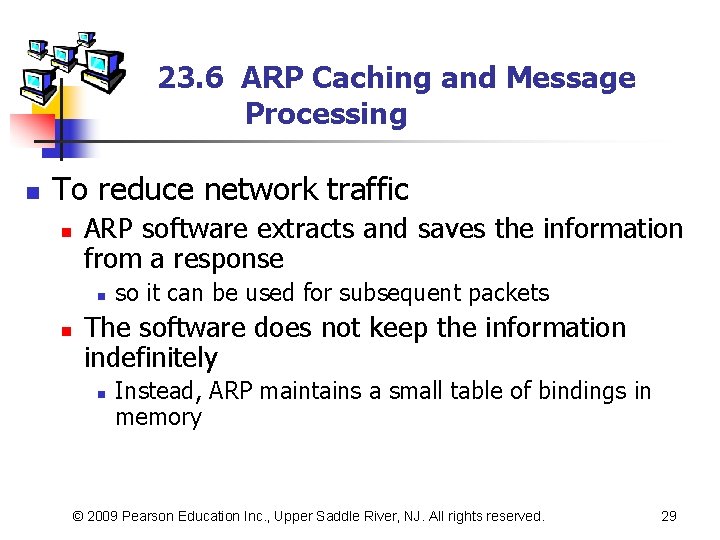 23.6 ARP Caching and Message Processing

To reduce network traffic

ARP software extracts and saves the information from a response

so it can be used for subsequent packets

The software does not keep the information indefinitely

Instead, ARP maintains a small table of bindings in memory

© 2009 Pearson Education Inc., Upper Saddle River, NJ. All rights reserved. 29